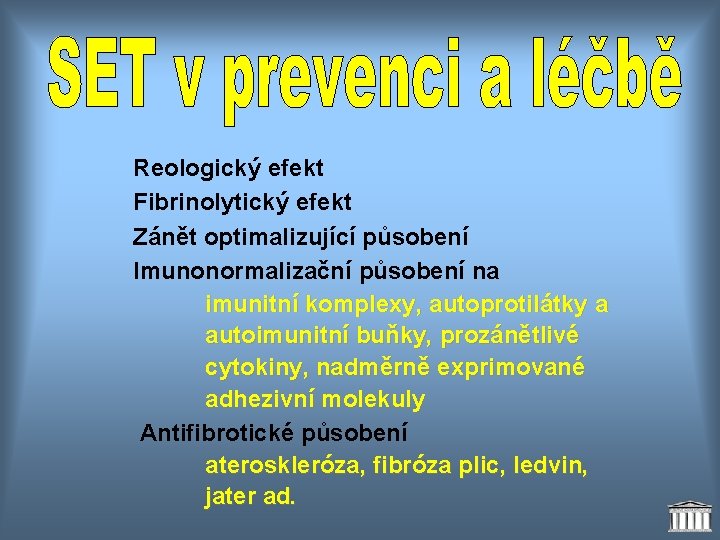 SET v prevenci a léčbě

Reologický efekt
Fibrinolytický efekt
Zánět optimalizující působení
Imunonormalizační působení na
imunitní komplexy, autoprotilátky a autoimunitní buňky, prozánětlivé cytokiny, nadměrně exprimované adhezivní molekuly
Antifibrotické působení
ateroskleróza, fibróza plic, ledvin, jater ad.